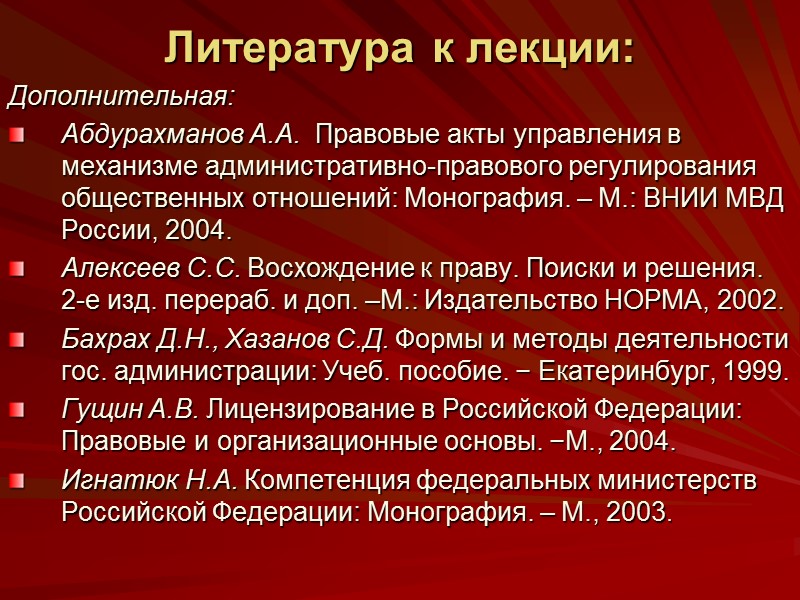 Литература к лекции:

Дополнительная:

Абдурахманов А.А. Правовые акты управления в механизме административно-правового регулирования общественных отношений: Монография. – М.: ВНИИ МВД России, 2004.

Алексеев С.С. Восхождение к праву. Поиски и решения. 2-е изд. перераб. и доп. –М.: Издательство НОРМА, 2002.

Бахрах Д.Н., Хазанов С.Д. Формы и методы деятельности гос. администрации: Учеб. пособие. − Екатеринбург, 1999.

Гущин А.В. Лицензирование в Российской Федерации: Правовые и организационные основы. −М., 2004.

Игнатюк Н.А. Компетенция федеральных министерств Российской Федерации: Монография. – М., 2003.